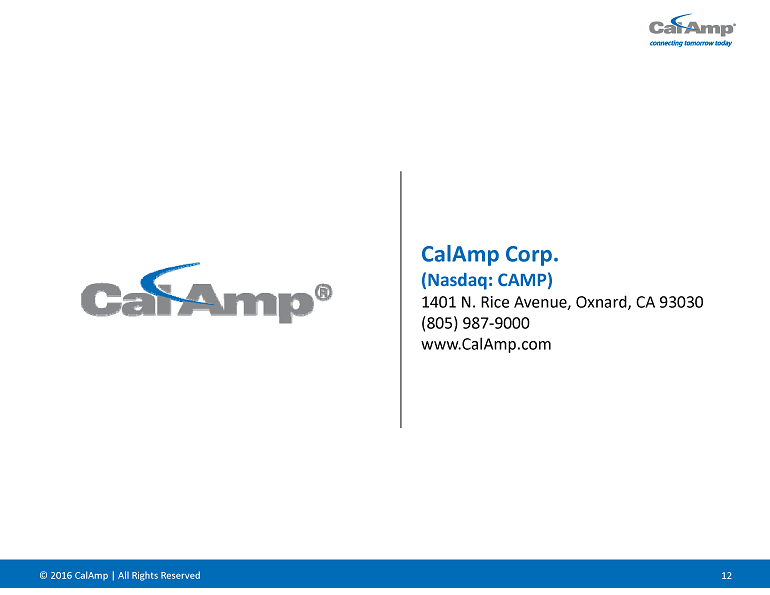 CalAmp®
connecting tomorrow today

CalAmp®

CalAmp Corp.
(Nasdaq: CAMP)
1401 N. Rice Avenue, Oxnard, CA 93030
(805) 987-9000
www.CalAmp.com

© 2016 CalAmp | All Rights Reserved
12